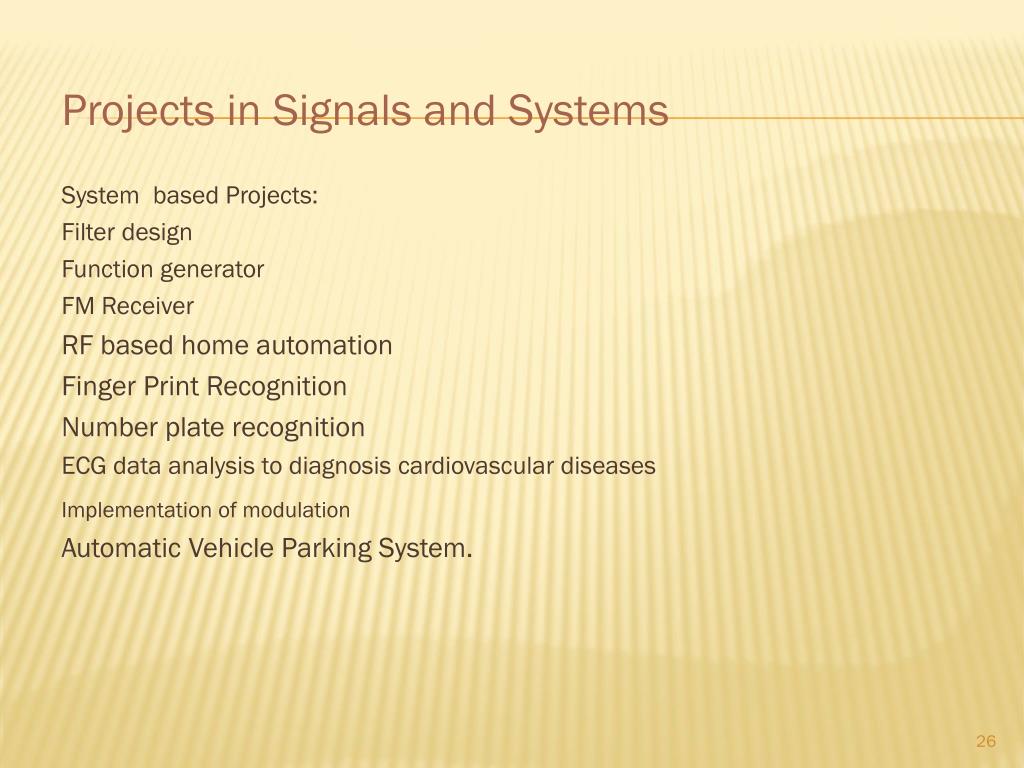 Projects in Signals and Systems

System based Projects:
Filter design
Function generator
FM Receiver
RF based home automation
Finger Print Recognition
Number plate recognition
ECG data analysis to diagnosis cardiovascular diseases
Implementation of modulation
Automatic Vehicle Parking System.

26